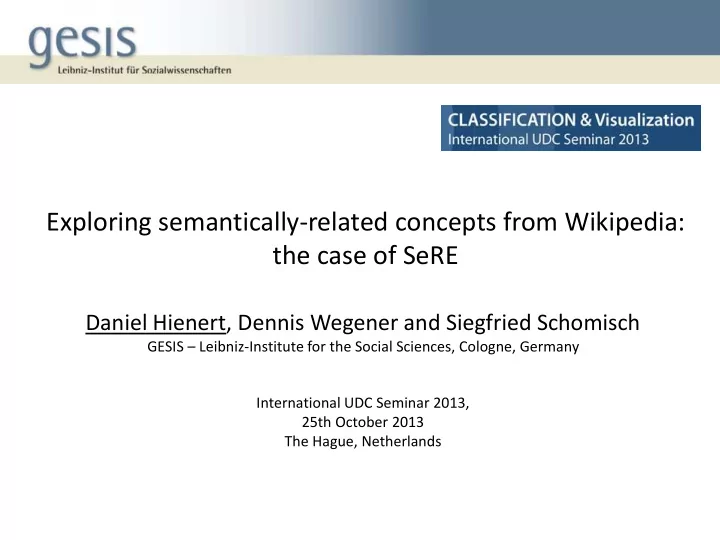 gesis
Leibniz-Institut für Sozialwissenschaften

CLASSIFICATION & Visualization
International UDC Seminar 2013

Exploring semantically-related concepts from Wikipedia: the case of SeRE

Daniel Hienert, Dennis Wegener and Siegfried Schomisch
GESIS – Leibniz-Institute for the Social Sciences, Cologne, Germany

International UDC Seminar 2013,
25th October 2013
The Hague, Netherlands